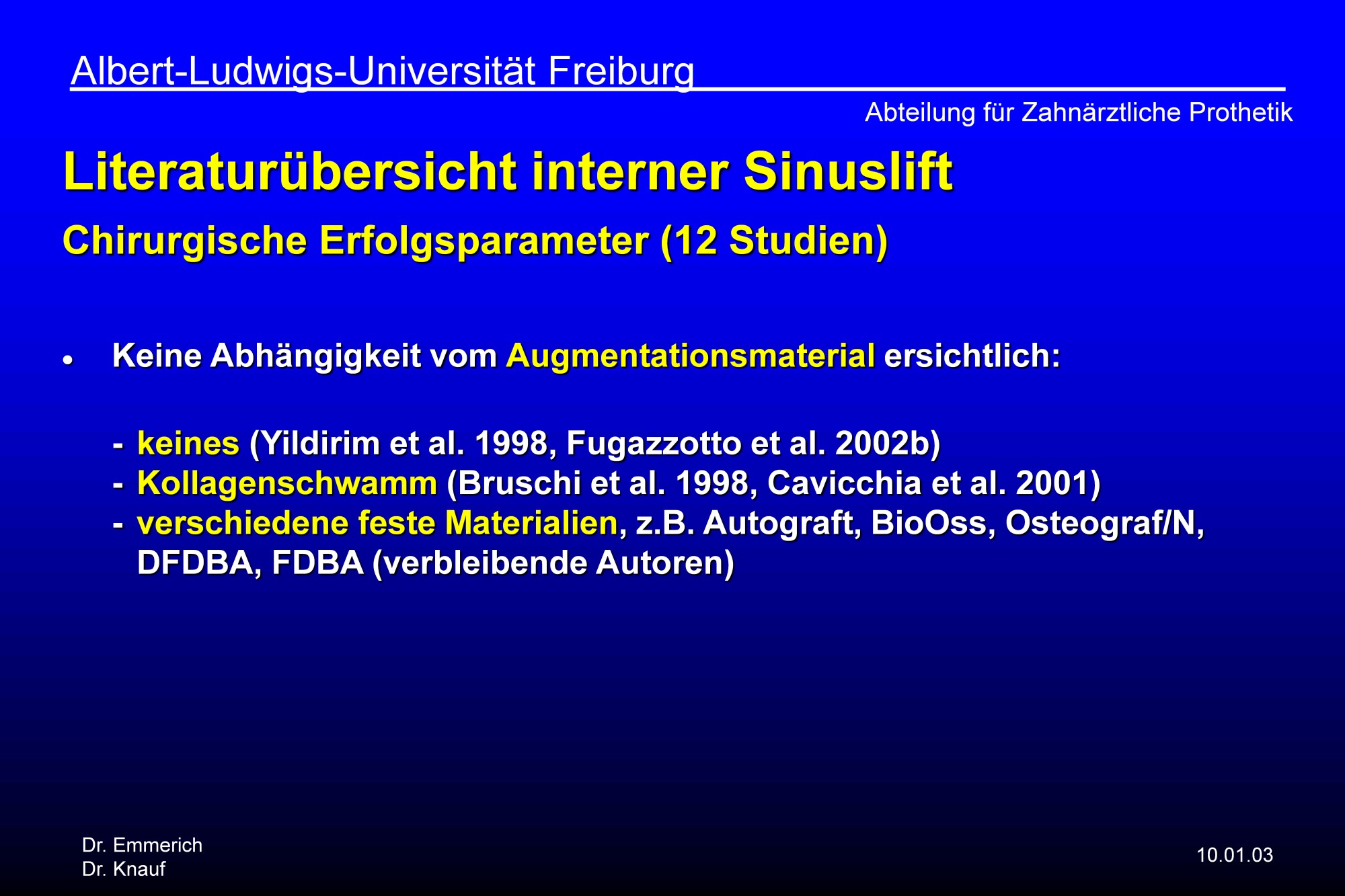 Albert-Ludwigs-Universität Freiburg

Abteilung für Zahnärztliche Prothetik

Literaturübersicht interner Sinuslift

Chirurgische Erfolgsparameter (12 Studien)

• Keine Abhängigkeit vom Augmentationsmaterial ersichtlich:

- keines (Yildirim et al. 1998, Fugazzotto et al. 2002b)
- Kollagenschwamm (Bruschi et al. 1998, Cavicchia et al. 2001)
- verschiedene feste Materialien, z.B. Autograft, BioOss, Osteograf/N, DFDBA, FDBA (verbleibende Autoren)

Dr. Emmerich
Dr. Knauf

10.01.03